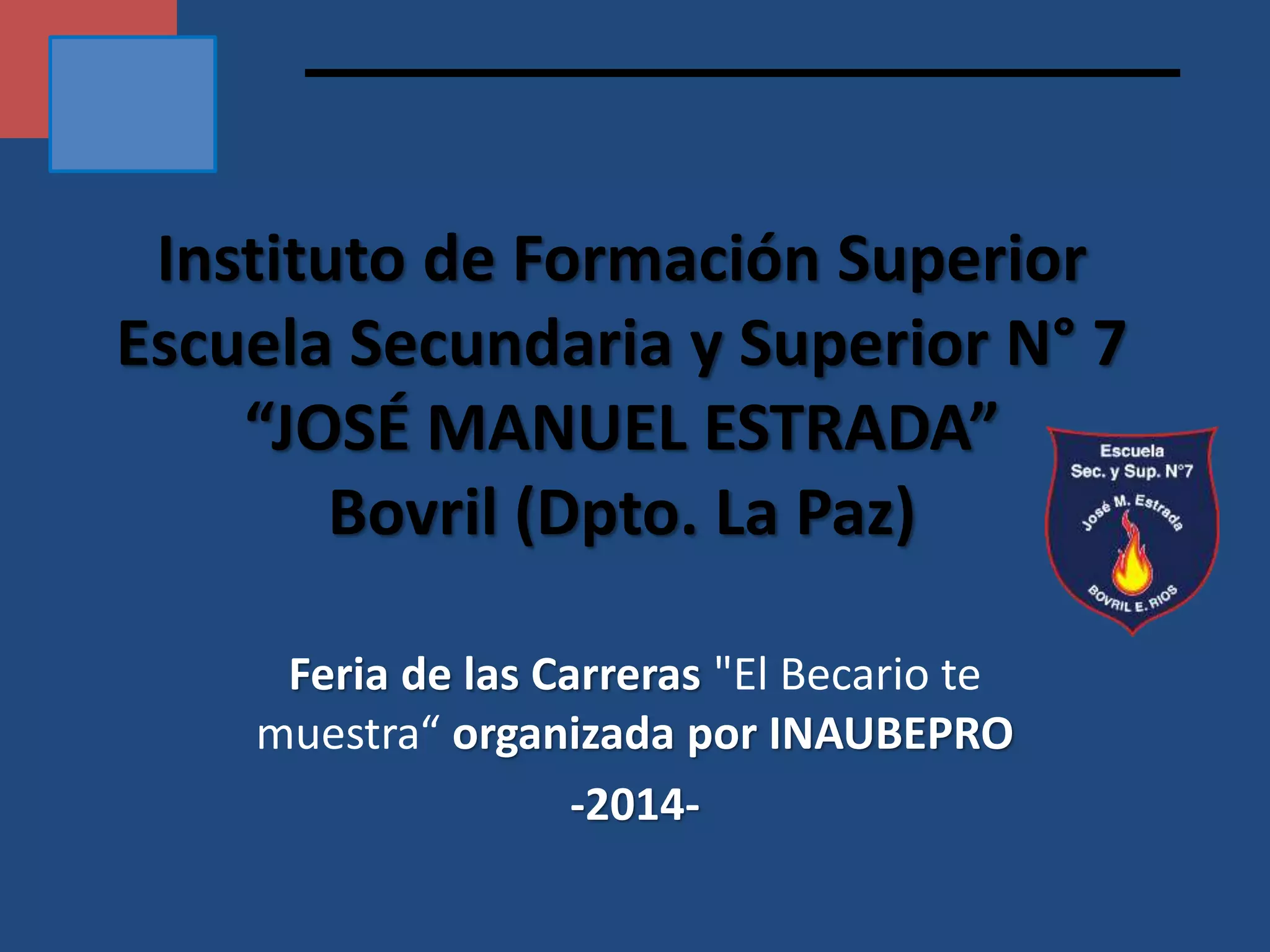 Instituto de Formación Superior
Escuela Secundaria y Superior N° 7
“JOSÉ MANUEL ESTRADA”
Bovril (Dpto. La Paz)

Escuela
Sec. y Sup. N°7
José M. Estrada
BOVRIL E. RIOS

Feria de las Carreras "El Becario te muestra“ organizada por INAUBEPRO

-2014-